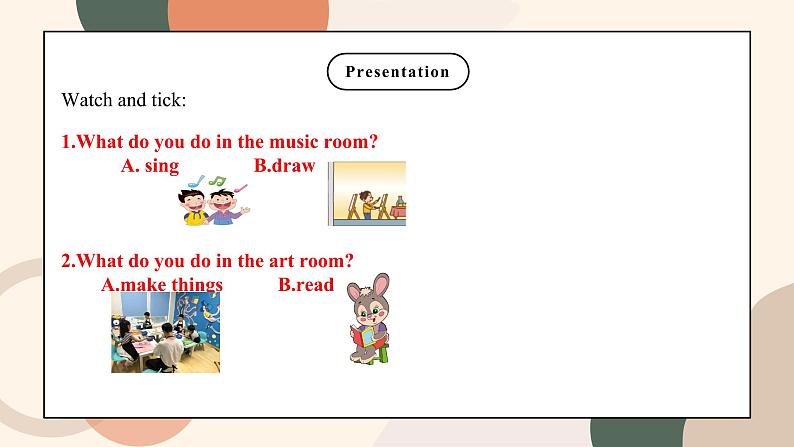 Presentation

Watch and tick:

1.What do you do in the music room?
A. sing B.draw

2.What do you do in the art room?
A.make things B.read